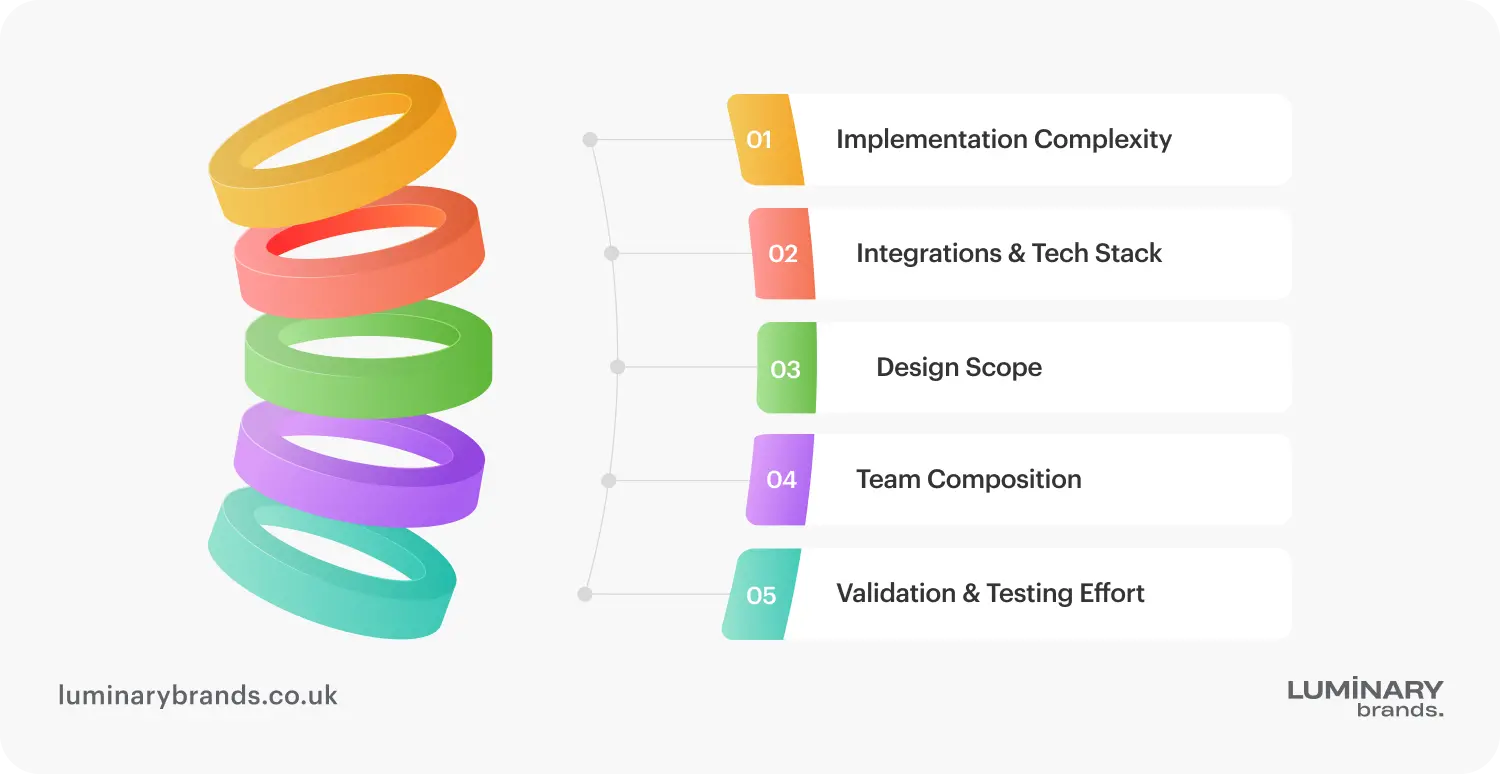 01 Implementation Complexity

02 Integrations & Tech Stack

03 Design Scope

04 Team Composition

05 Validation & Testing Effort

luminarybrands.co.uk

LUMINARY brands.